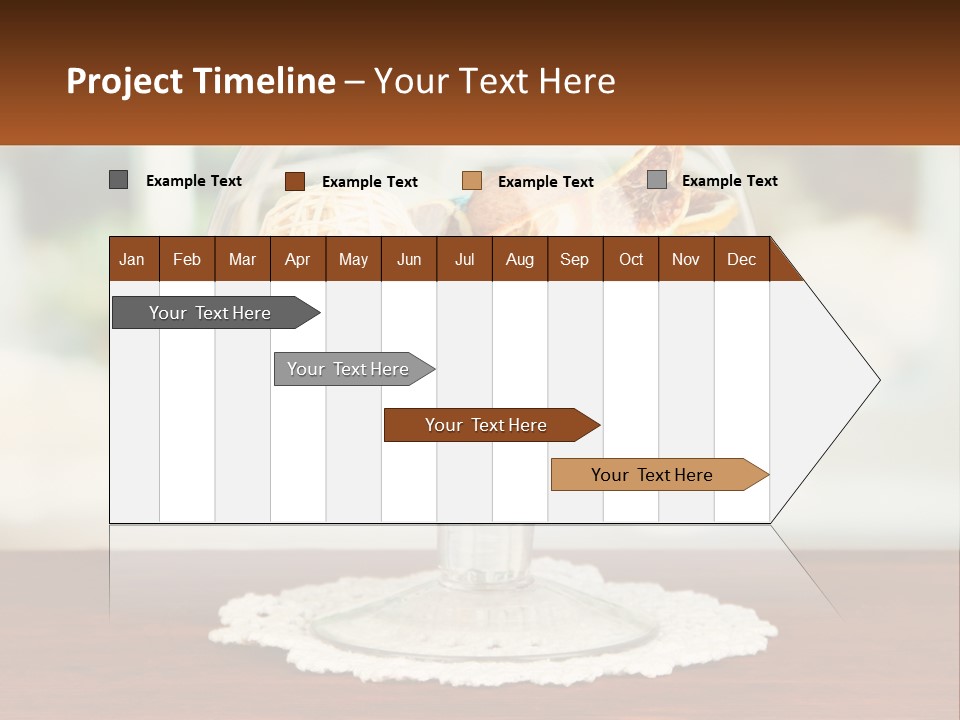 Project Timeline – Your Text Here

Example Text Example Text Example Text Example Text

| Jan | Feb | Mar | Apr | May | Jun | Jul | Aug | Sep | Oct | Nov | Dec |
|---|---|---|---|---|---|---|---|---|---|---|---|

Your Text Here

Your Text Here

Your Text Here

Your Text Here